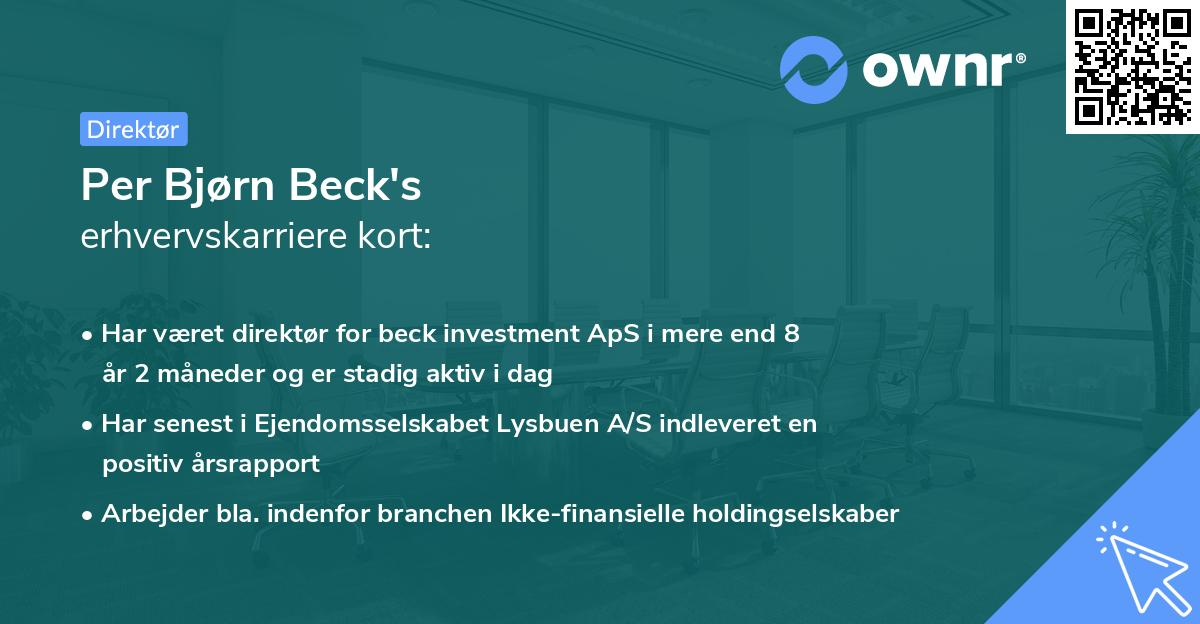 ownr®

Direktør

Per Bjørn Beck's
erhvervskarriere kort:

• Har været direktør for beck investment ApS i mere end 8 år 2 måneder og er stadig aktiv i dag

• Har senest i Ejendomsselskabet Lysbuen A/S indleveret en positiv årsrapport

• Arbejder bla. indenfor branchen Ikke-finansielle holdingselskaber